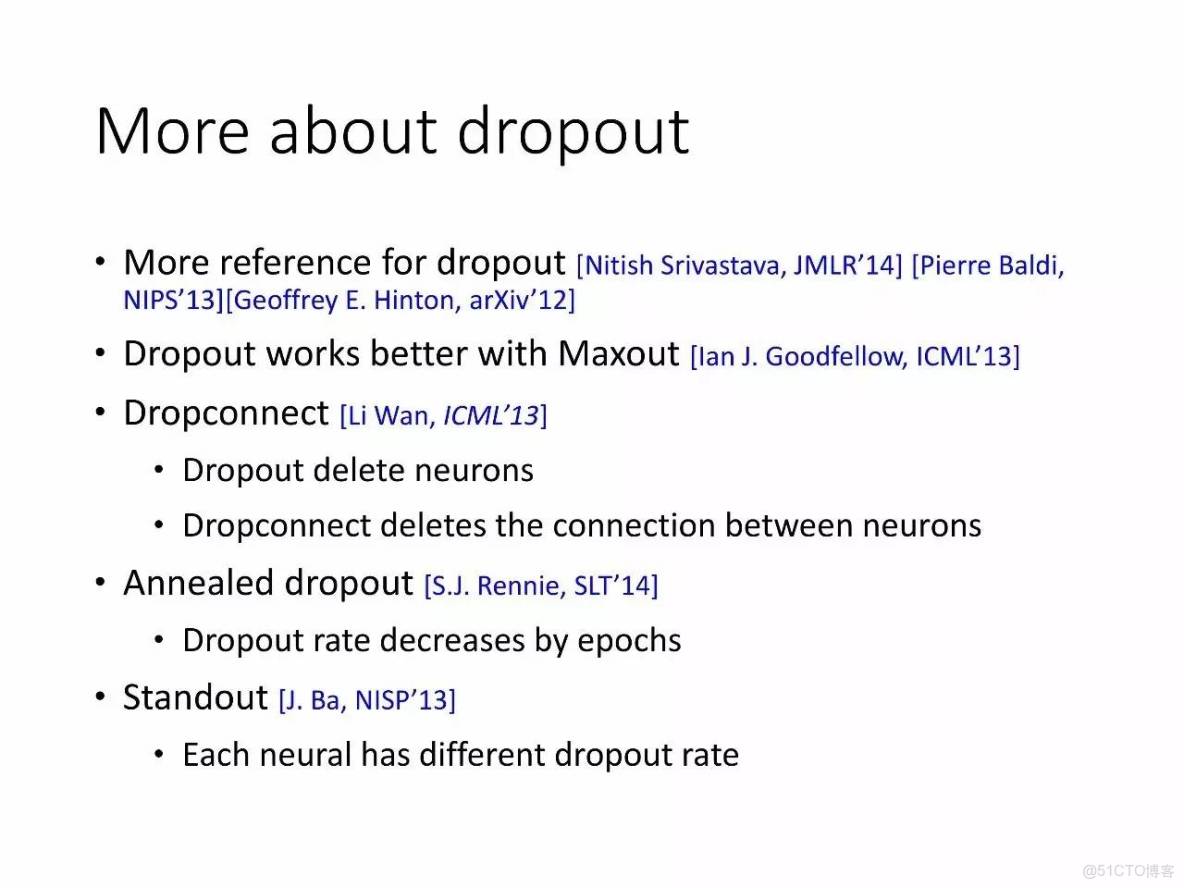 More about dropout

• More reference for dropout [Nitish Srivastava, JMLR'14] [Pierre Baldi, NIPS'13][Geoffrey E. Hinton, arXiv'12]

• Dropout works better with Maxout [Ian J. Goodfellow, ICML'13]

• Dropconnect [Li Wan, ICML'13]

• Dropout delete neurons

• Dropconnect deletes the connection between neurons

• Annealed dropout [S.J. Rennie, SLT'14]

• Dropout rate decreases by epochs

• Standout [J. Ba, NISP'13]

• Each neural has different dropout rate

@51CTO博客